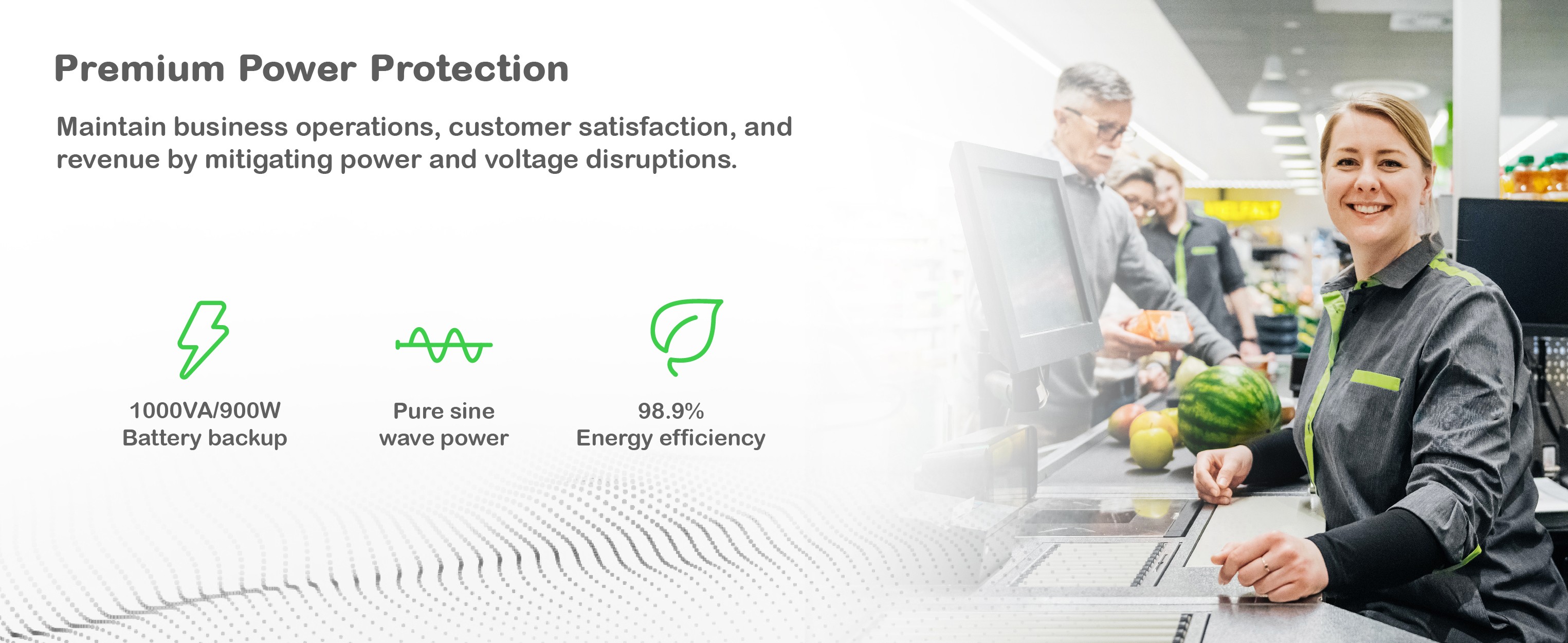 Premium Power Protection

Maintain business operations, customer satisfaction, and revenue by mitigating power and voltage disruptions.

1000VA/900W
Battery backup

Pure sine
wave power

98.9%
Energy efficiency